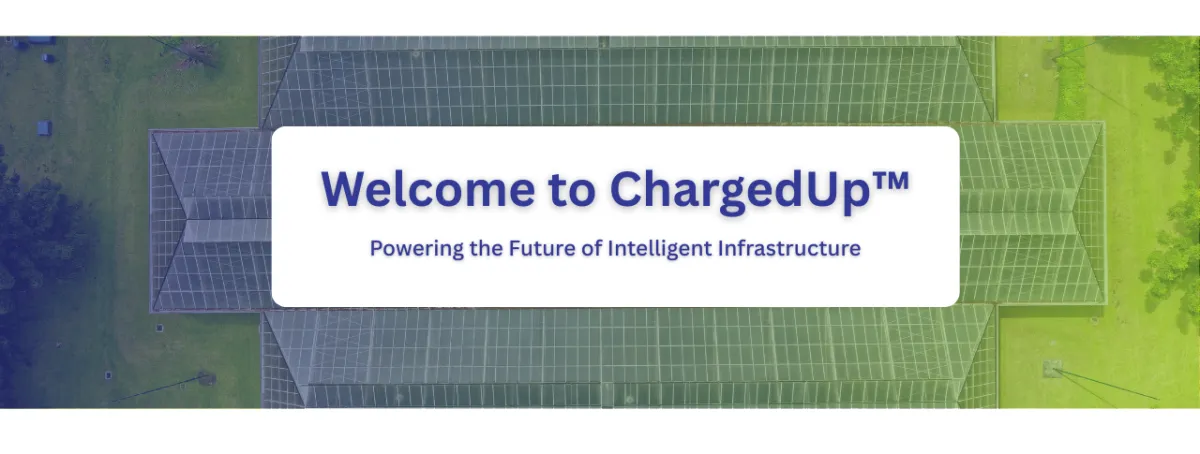 Welcome to ChargedUp™

Powering the Future of Intelligent Infrastructure